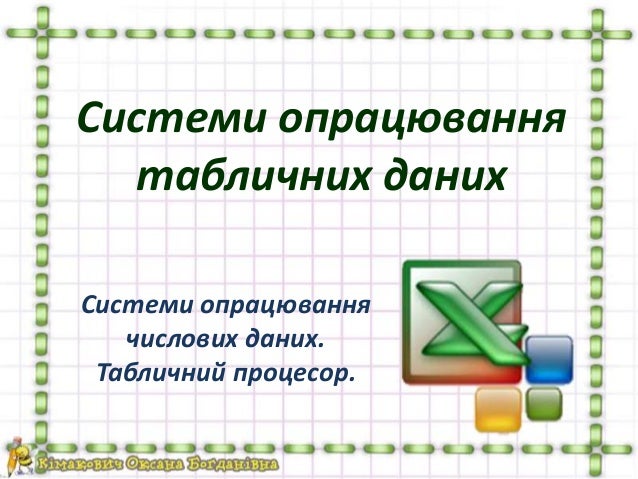 Системи опрацювання табличних даних

Системи опрацювання числових даних. Табличний процесор.

Кімакович Оксана Богданівна